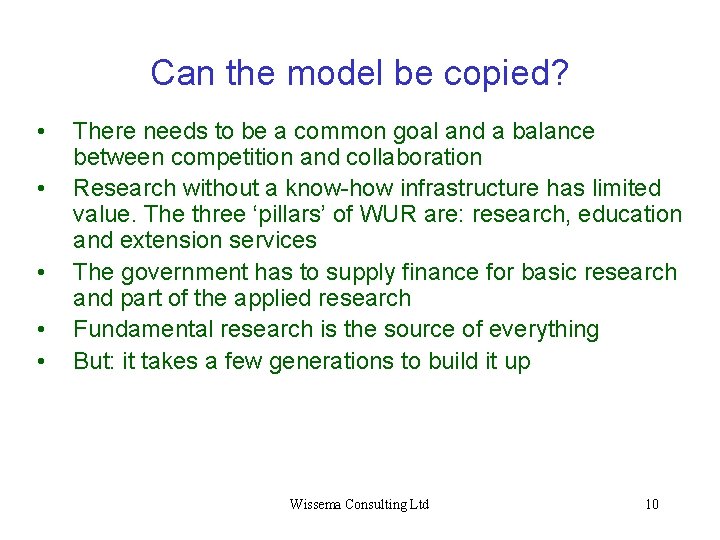 Can the model be copied?

• There needs to be a common goal and a balance between competition and collaboration
• Research without a know-how infrastructure has limited value. The three ‘pillars’ of WUR are: research, education and extension services
• The government has to supply finance for basic research and part of the applied research
• Fundamental research is the source of everything
• But: it takes a few generations to build it up

Wissema Consulting Ltd

10